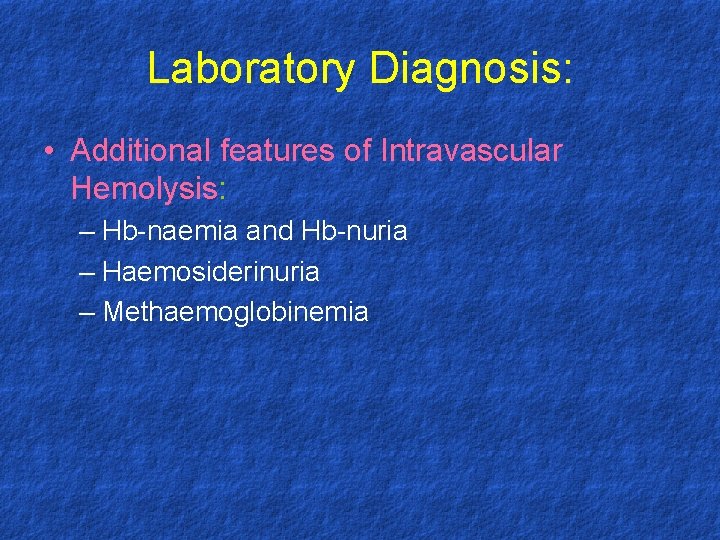 Laboratory Diagnosis:

• Additional features of Intravascular Hemolysis:
– Hb-naemia and Hb-nuria
– Haemosiderinuria
– Methaemoglobinemia